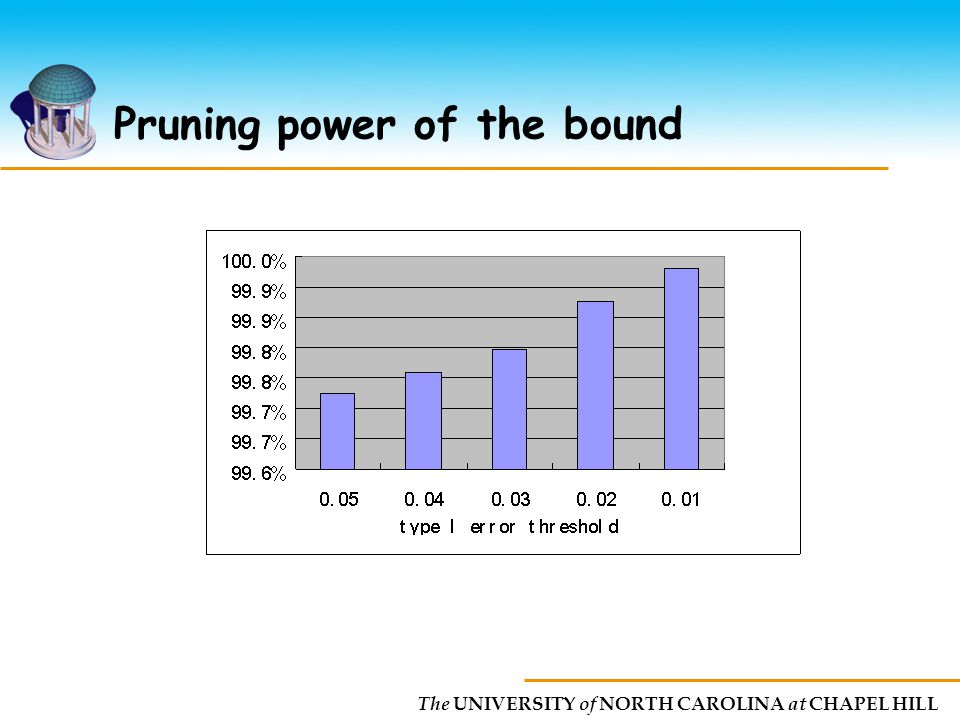 Pruning power of the bound

100.0%
99.9%
99.9%
99.8%
99.8%
99.7%
99.7%
99.6%

0.05
0.04
0.03
0.02
0.01

type I error threshold

The UNIVERSITY of NORTH CAROLINA at CHAPEL HILL